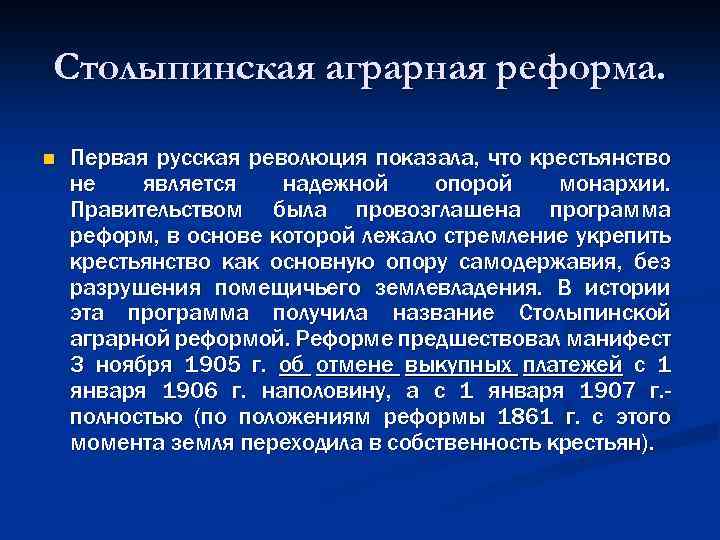 Столыпинская аграрная реформа.

Первая русская революция показала, что крестьянство не является надежной опорой монархии. Правительством была провозглашена программа реформ, в основе которой лежало стремление укрепить крестьянство как основную опору самодержавия, без разрушения помещичьего землевладения. В истории эта программа получила название Столыпинской аграрной реформой. Реформе предшествовал манифест 3 ноября 1905 г. об отмене выкупных платежей с 1 января 1906 г. наполовину, а с 1 января 1907 г.- полностью (по положениям реформы 1861 г. с этого момента земля переходила в собственность крестьян).